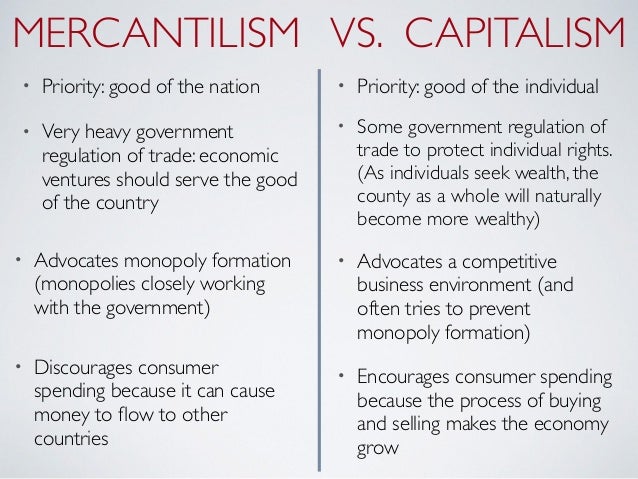 MERCANTILISM VS. CAPITALISM

• Priority: good of the nation

• Very heavy government regulation of trade: economic ventures should serve the good of the country

• Advocates monopoly formation (monopolies closely working with the government)

• Discourages consumer spending because it can cause money to flow to other countries

• Priority: good of the individual

• Some government regulation of trade to protect individual rights. (As individuals seek wealth, the county as a whole will naturally become more wealthy)

• Advocates a competitive business environment (and often tries to prevent monopoly formation)

• Encourages consumer spending because the process of buying and selling makes the economy grow